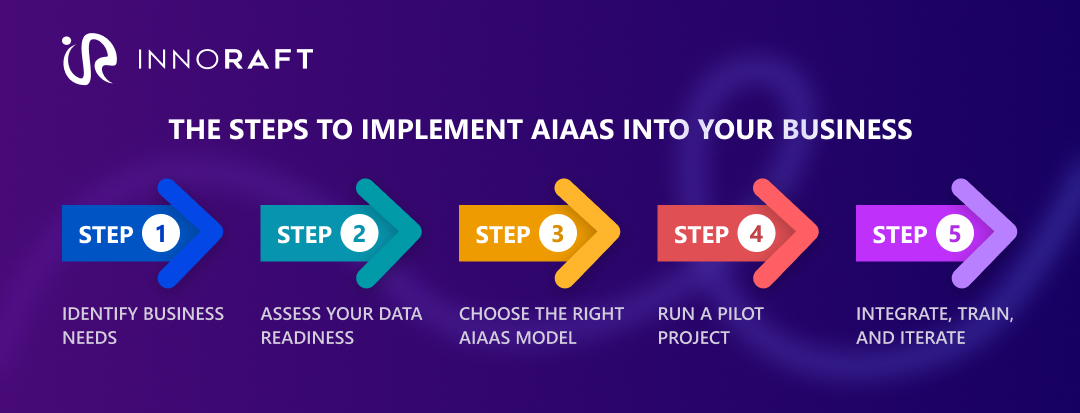 INNORAFT

THE STEPS TO IMPLEMENT AIAAS INTO YOUR BUSINESS

STEP 1
IDENTIFY BUSINESS NEEDS

STEP 2
ASSESS YOUR DATA READINESS

STEP 3
CHOOSE THE RIGHT AIAAS MODEL

STEP 4
RUN A PILOT PROJECT

STEP 5
INTEGRATE, TRAIN, AND ITERATE